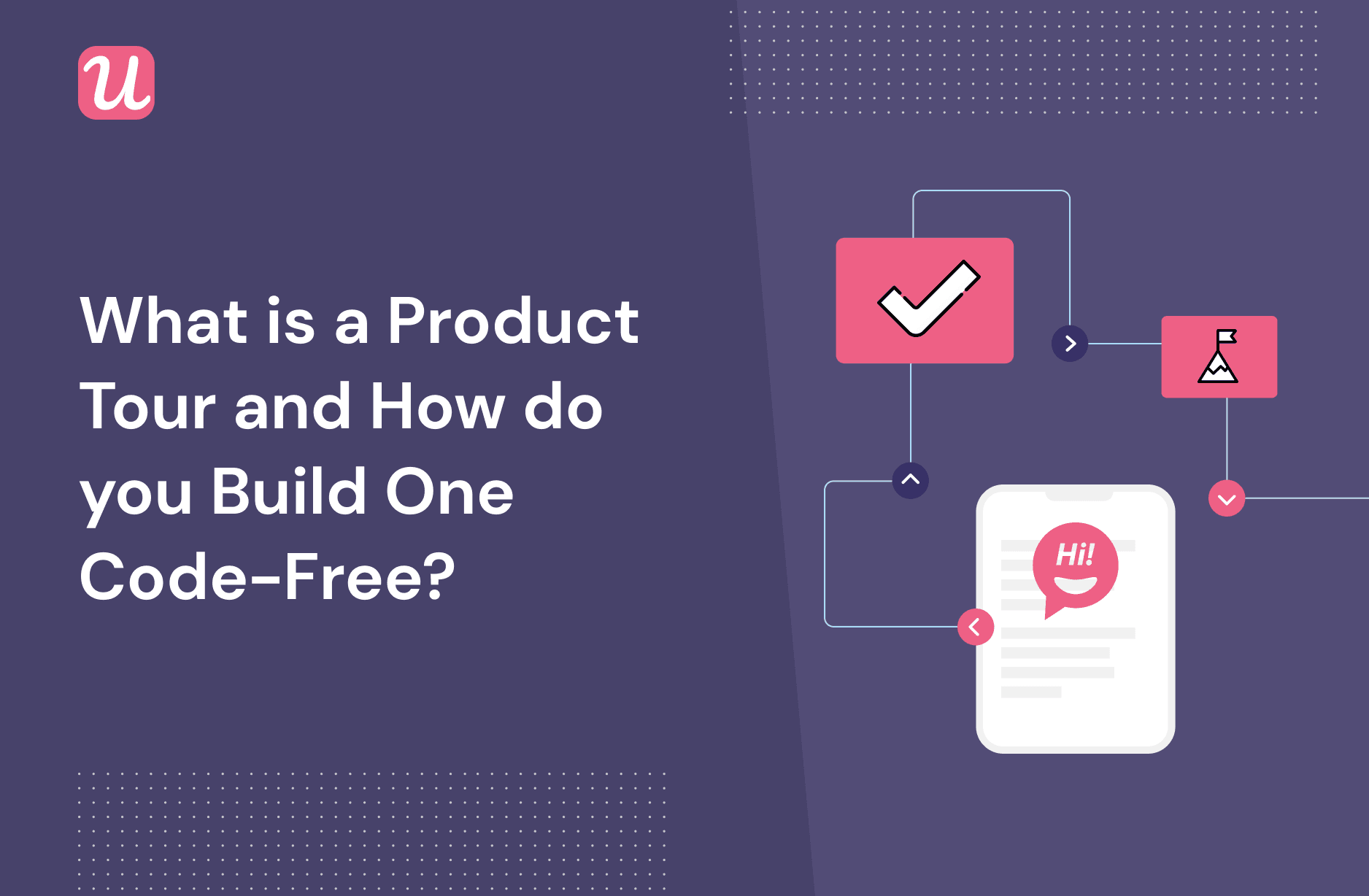 u

What is a Product Tour and How do you Build One Code-Free?

Hi!